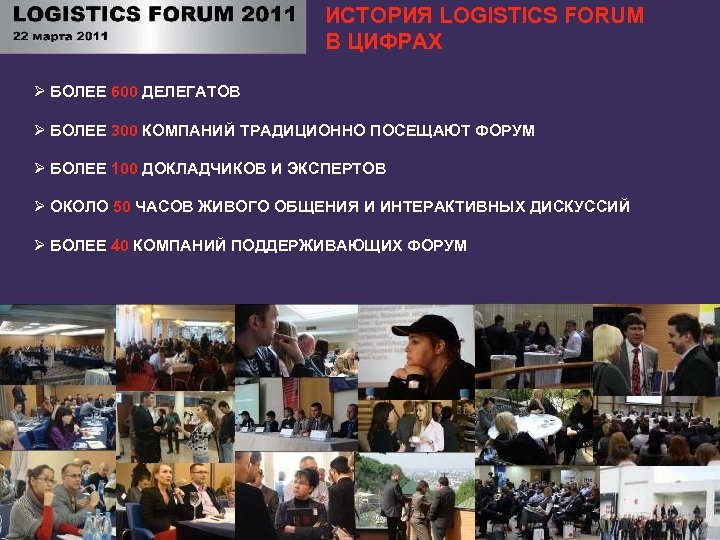 LOGISTICS FORUM 2011
22 марта 2011

ИСТОРИЯ LOGISTICS FORUM В ЦИФРАХ

➢ БОЛЕЕ 600 ДЕЛЕГАТОВ

➢ БОЛЕЕ 300 КОМПАНИЙ ТРАДИЦИОННО ПОСЕЩАЮТ ФОРУМ

➢ БОЛЕЕ 100 ДОКЛАДЧИКОВ И ЭКСПЕРТОВ

➢ ОКОЛО 50 ЧАСОВ ЖИВОГО ОБЩЕНИЯ И ИНТЕРАКТИВНЫХ ДИСКУССИЙ

➢ БОЛЕЕ 40 КОМПАНИЙ ПОДДЕРЖИВАЮЩИХ ФОРУМ